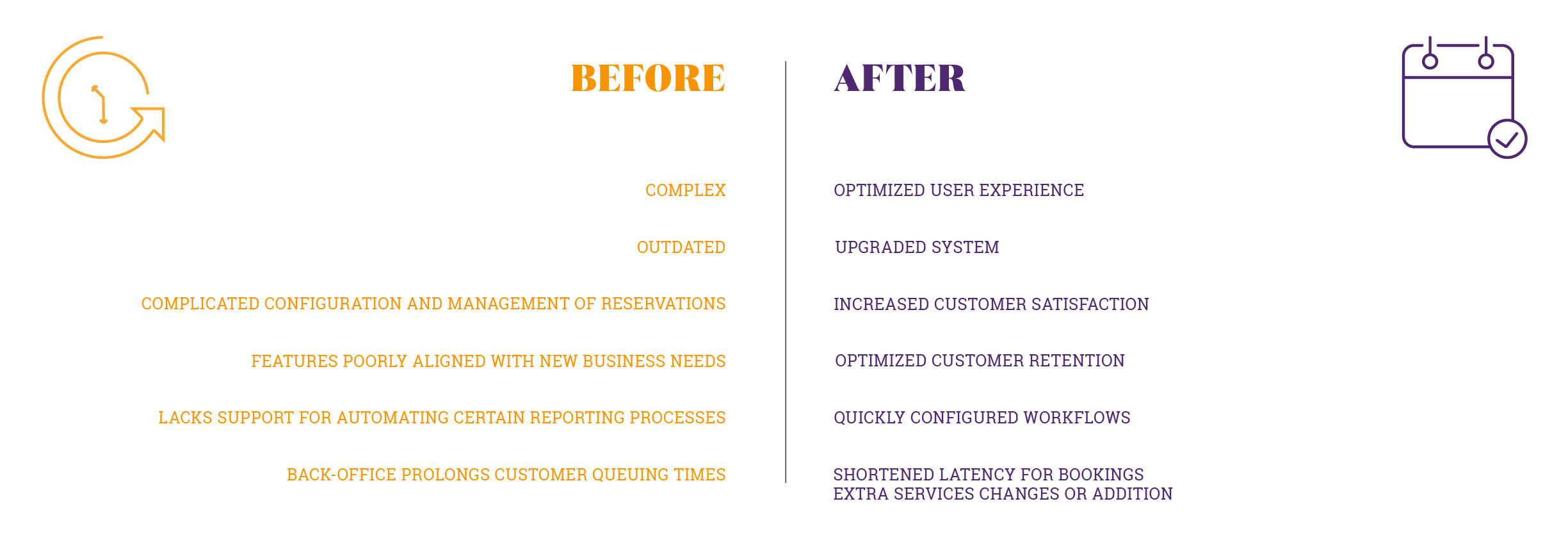 BEFORE

COMPLEX

OUTDATED

COMPLICATED CONFIGURATION AND MANAGEMENT OF RESERVATIONS

FEATURES POORLY ALIGNED WITH NEW BUSINESS NEEDS

LACKS SUPPORT FOR AUTOMATING CERTAIN REPORTING PROCESSES

BACK-OFFICE PROLONGS CUSTOMER QUEUING TIMES

AFTER

OPTIMIZED USER EXPERIENCE

UPGRADED SYSTEM

INCREASED CUSTOMER SATISFACTION

OPTIMIZED CUSTOMER RETENTION

QUICKLY CONFIGURED WORKFLOWS

SHORTENED LATENCY FOR BOOKINGS EXTRA SERVICES CHANGES OR ADDITION